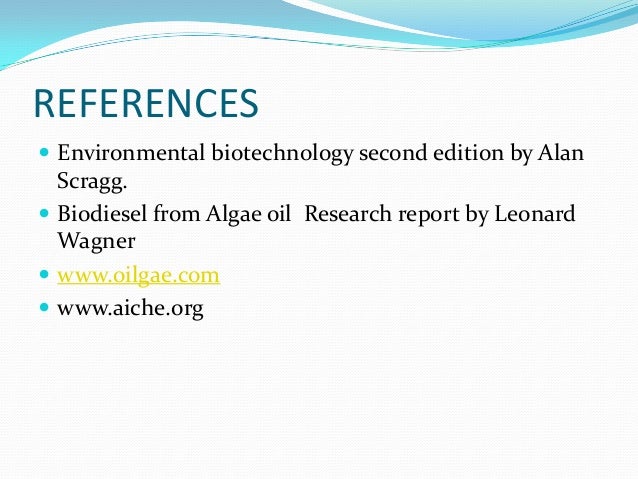 REFERENCES

- Environmental biotechnology second edition by Alan Scragg.
- Biodiesel from Algae oil  Research report by Leonard Wagner
- www.oilgae.com
- www.aiche.org